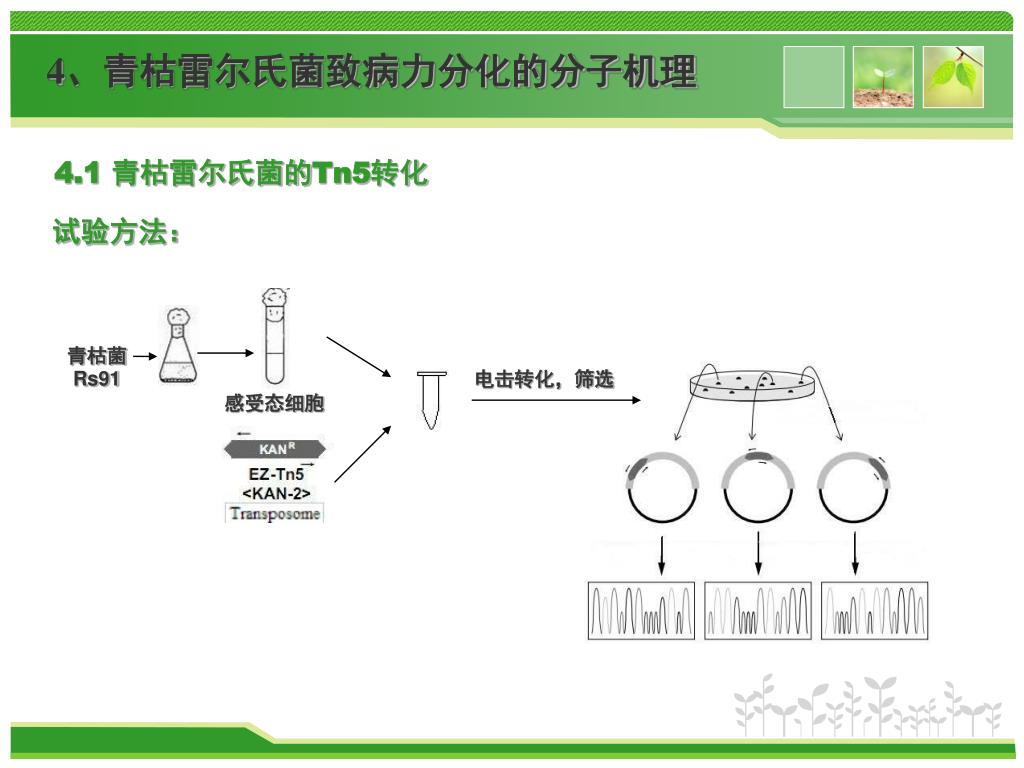 4、青枯雷尔氏菌致病力分化的分子机理

4.1 青枯雷尔氏菌的Tn5转化

试验方法：

青枯菌 Rs91

感受态细胞

KAN$^R$

EZ-Tn5 <KAN-2> Transposome

电击转化，筛选